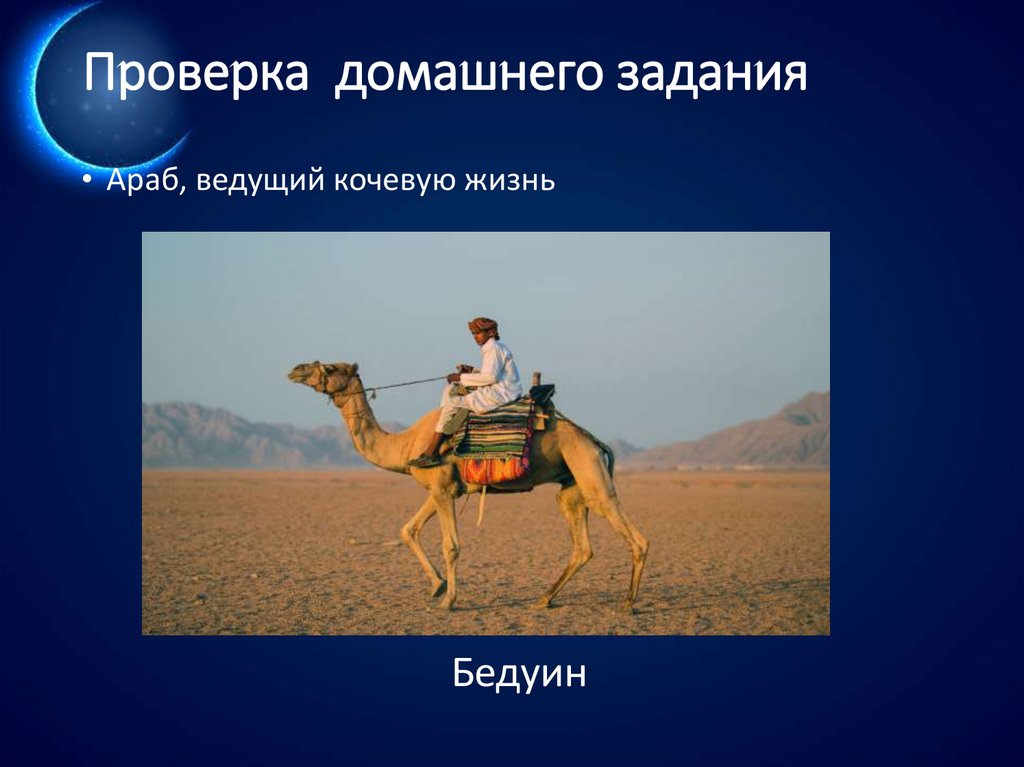 Проверка  домашнего задания

• Араб, ведущий кочевую жизнь

Бедуин